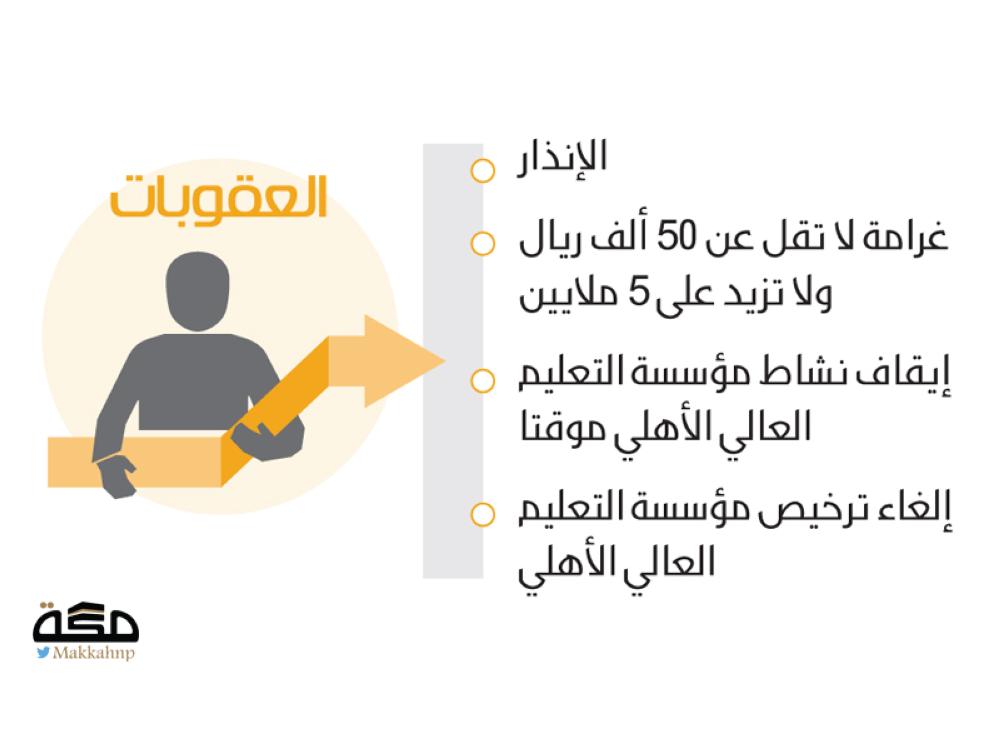 العقوبات

الإنذار

غرامة لا تقل عن 50 ألف ريال ولا تزيد على 5 ملايين

إيقاف نشاط مؤسسة التعليم العالي الأهلي موقتا

إلغاء ترخيص مؤسسة التعليم العالي الأهلي

مكة
Makkahnp